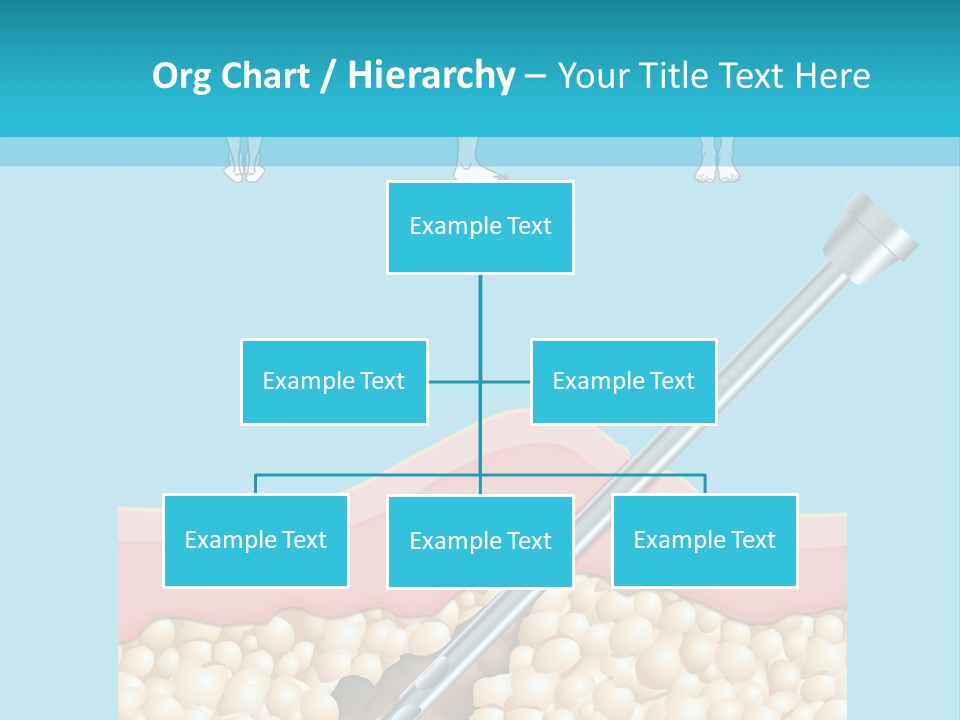 Org Chart / Hierarchy – Your Title Text Here

Example Text

Example Text

Example Text

Example Text

Example Text

Example Text